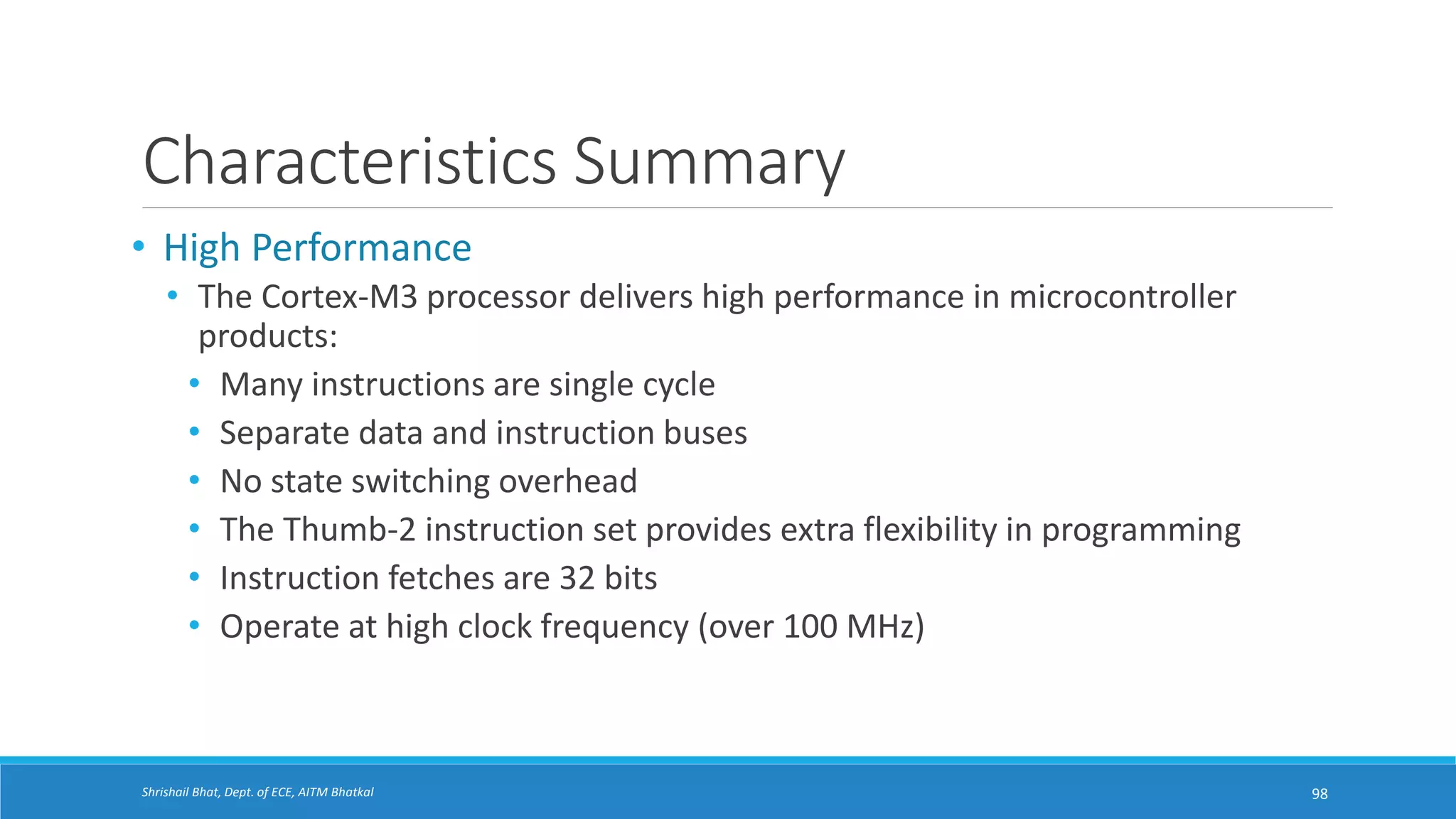 Characteristics Summary

• High Performance
  • The Cortex-M3 processor delivers high performance in microcontroller products:
    • Many instructions are single cycle
    • Separate data and instruction buses
    • No state switching overhead
    • The Thumb-2 instruction set provides extra flexibility in programming
    • Instruction fetches are 32 bits
    • Operate at high clock frequency (over 100 MHz)

Shrishail Bhat, Dept. of ECE, AITM Bhatkal

98